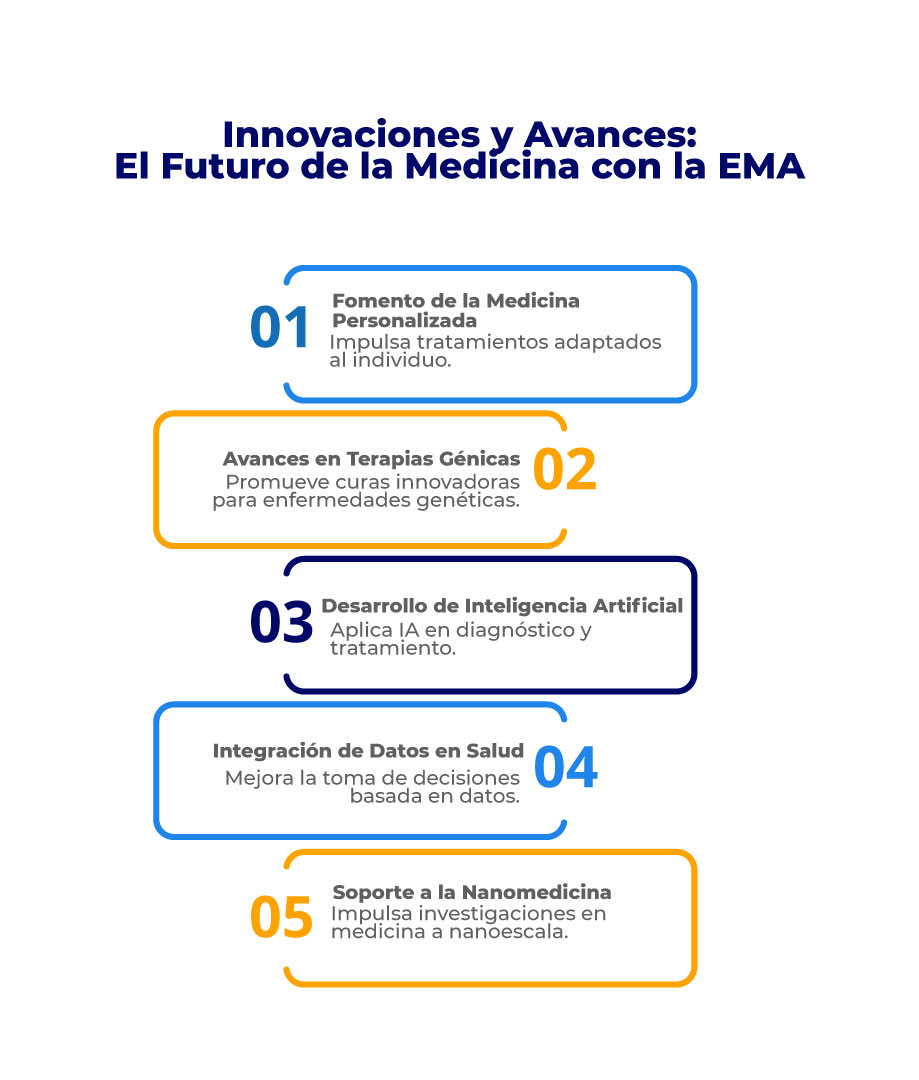 Innovaciones y Avances:
El Futuro de la Medicina con la EMA

01
Fomento de la Medicina Personalizada
Impulsa tratamientos adaptados al individuo.

Avances en Terapias Génicas
Promueve curas innovadoras para enfermedades genéticas.
02

03
Desarrollo de Inteligencia Artificial
Aplica IA en diagnóstico y tratamiento.

Integración de Datos en Salud
Mejora la toma de decisiones basada en datos.
04

05
Soporte a la Nanomedicina
Impulsa investigaciones en medicina a nanoescala.